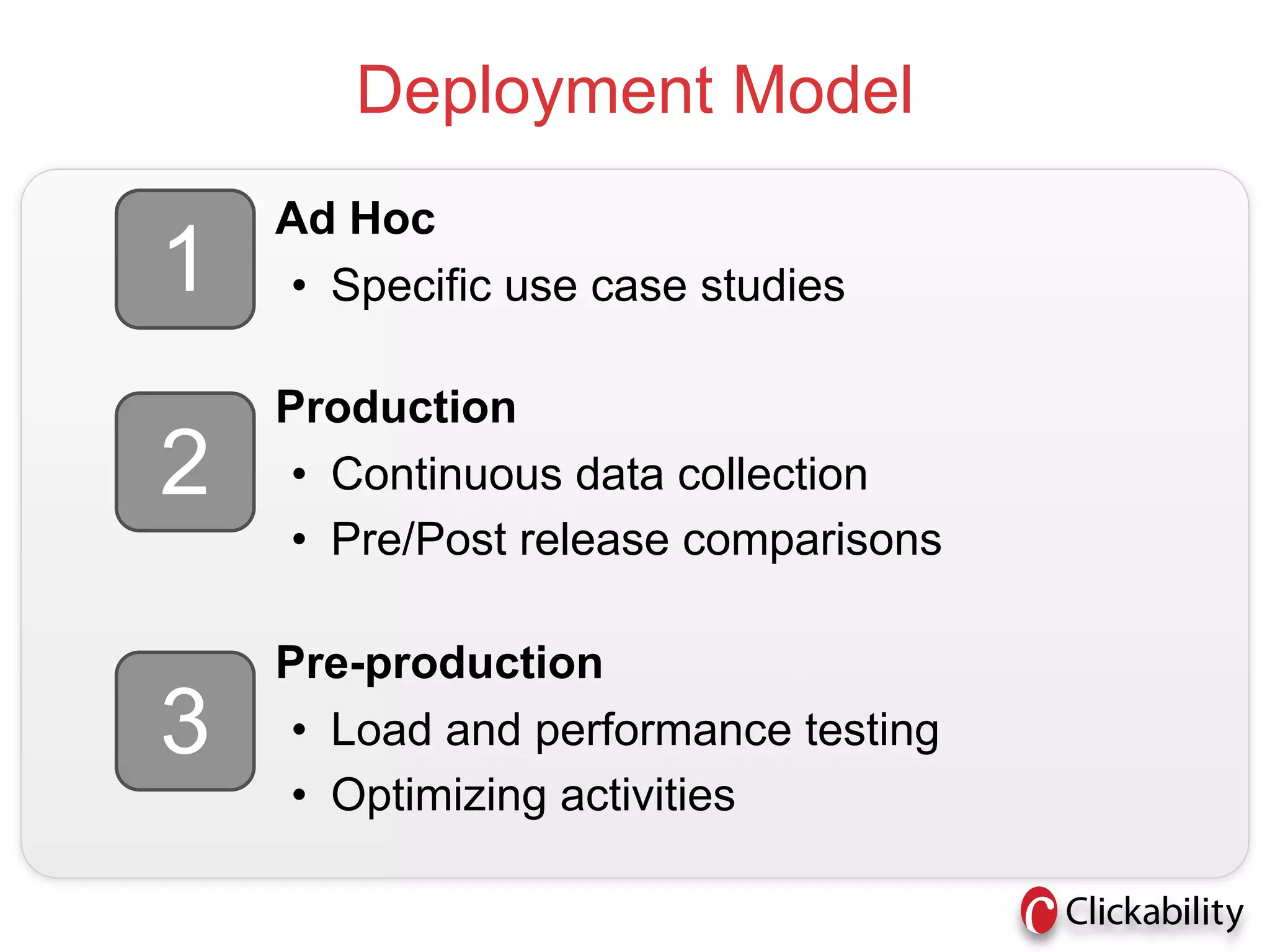 Deployment Model

1

Ad Hoc

• Specific use case studies

2

Production

• Continuous data collection
• Pre/Post release comparisons

3

Pre-production

• Load and performance testing
• Optimizing activities

Clickability